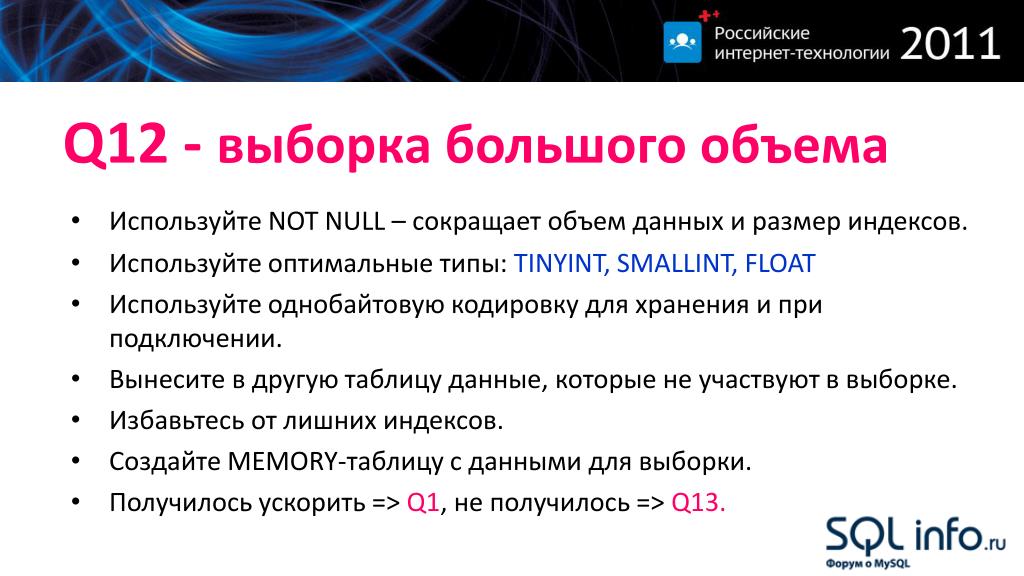 Российские интернет-технологии 2011

Q12 - выборка большого объема

• Используйте NOT NULL – сокращает объем данных и размер индексов.
• Используйте оптимальные типы: TINYINT, SMALLINT, FLOAT
• Используйте однобайтовую кодировку для хранения и при подключении.
• Вынесите в другую таблицу данные, которые не участвуют в выборке.
• Избавьтесь от лишних индексов.
• Создайте MEMORY-таблицу с данными для выборки.
• Получилось ускорить => Q1, не получилось => Q13.

SQLinfo.ru
Форум о MySQL